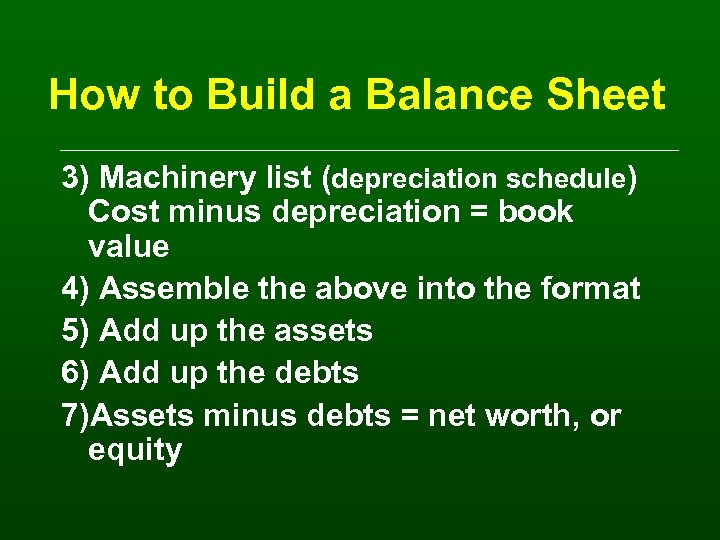 How to Build a Balance Sheet

3) Machinery list (depreciation schedule) Cost minus depreciation = book value

4) Assemble the above into the format

5) Add up the assets

6) Add up the debts

7)Assets minus debts = net worth, or equity